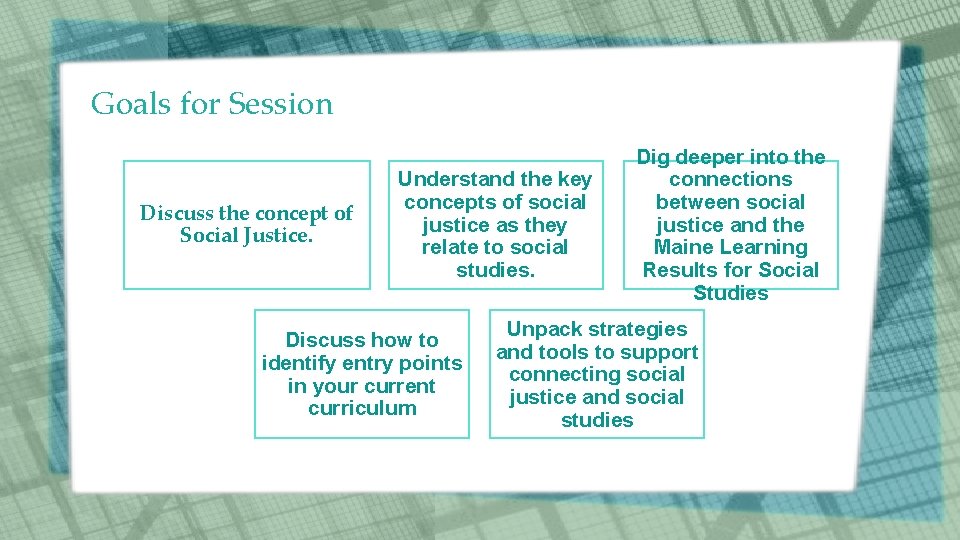 Goals for Session

Discuss the concept of Social Justice.

Understand the key concepts of social justice as they relate to social studies.

Dig deeper into the connections between social justice and the Maine Learning Results for Social Studies

Discuss how to identify entry points in your current curriculum

Unpack strategies and tools to support connecting social justice and social studies